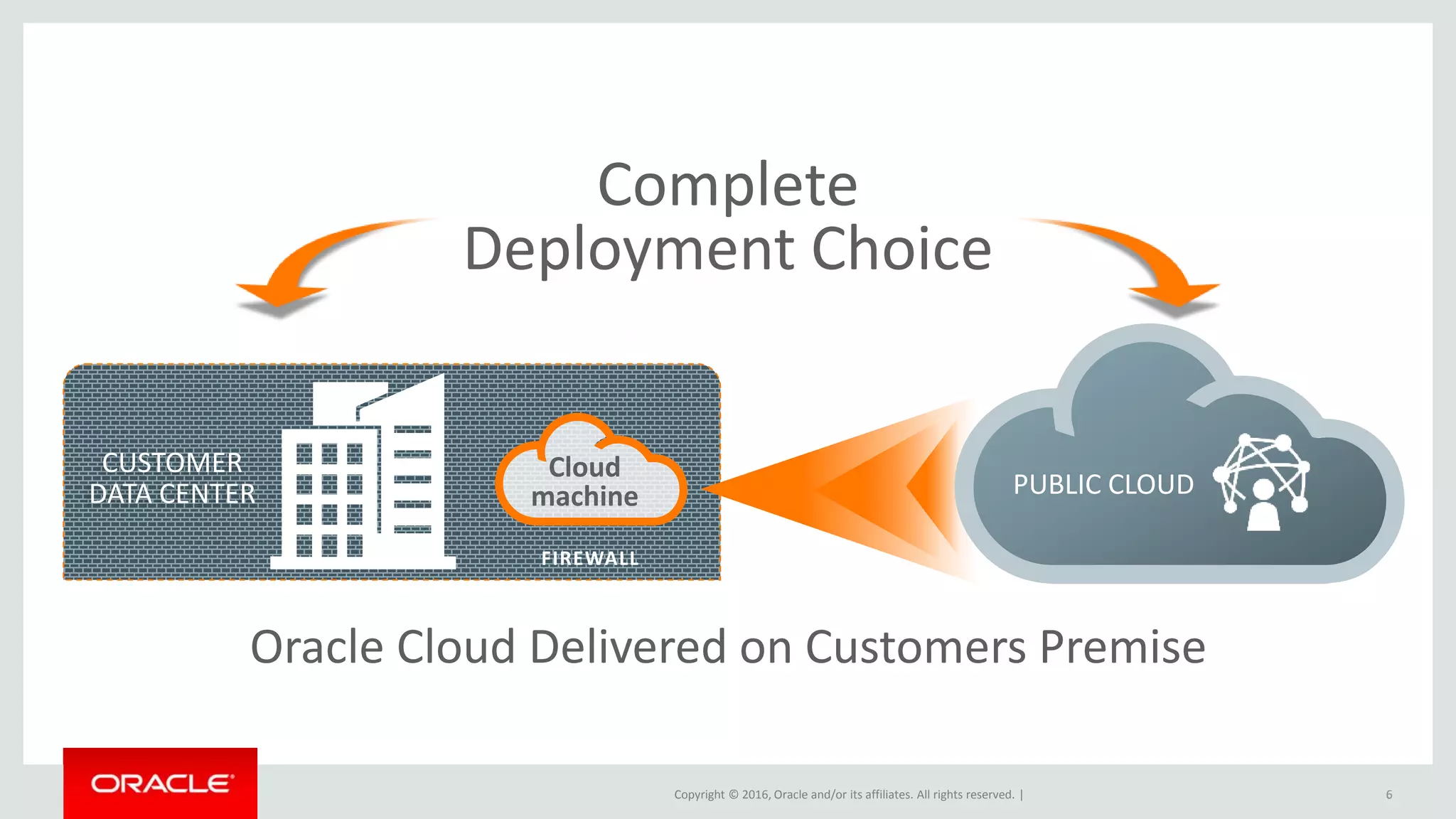 Complete
Deployment Choice

CUSTOMER
DATA CENTER

Cloud
machine

FIREWALL

PUBLIC CLOUD

Oracle Cloud Delivered on Customers Premise

ORACLE

Copyright © 2016, Oracle and/or its affiliates. All rights reserved. |

6